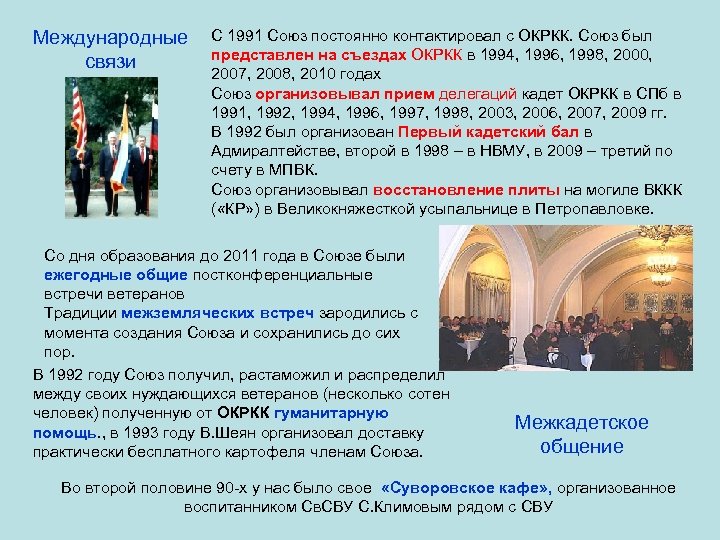 Международные связи

С 1991 Союз постоянно контактировал с ОКРКК. Союз был представлен на съездах ОКРКК в 1994, 1996, 1998, 2000, 2007, 2008, 2010 годах
Союз организовывал прием делегаций кадет ОКРКК в СПб в 1991, 1992, 1994, 1996, 1997, 1998, 2003, 2006, 2007, 2009 гг.
В 1992 был организован Первый кадетский бал в Адмиралтействе, второй в 1998 – в НВМУ, в 2009 – третий по счету в МПВК.
Союз организовывал восстановление плиты на могиле ВККК («КР») в Великокняжесткой усыпальнице в Петропавловке.

Со дня образования до 2011 года в Союзе были ежегодные общие постконференциальные встречи ветеранов
Традиции межземляческих встреч зародились с момента создания Союза и сохранились до сих пор.

В 1992 году Союз получил, растаможил и распределил между своих нуждающихся ветеранов (несколько сотен человек) полученную от ОКРКК гуманитарную помощь., в 1993 году В.Шеян организовал доставку практически бесплатного картофеля членам Союза.

Межкадетское общение

Во второй половине 90-х у нас было свое «Суворовское кафе», организованное воспитанником СвСВУ С.Климовым рядом с СВУ